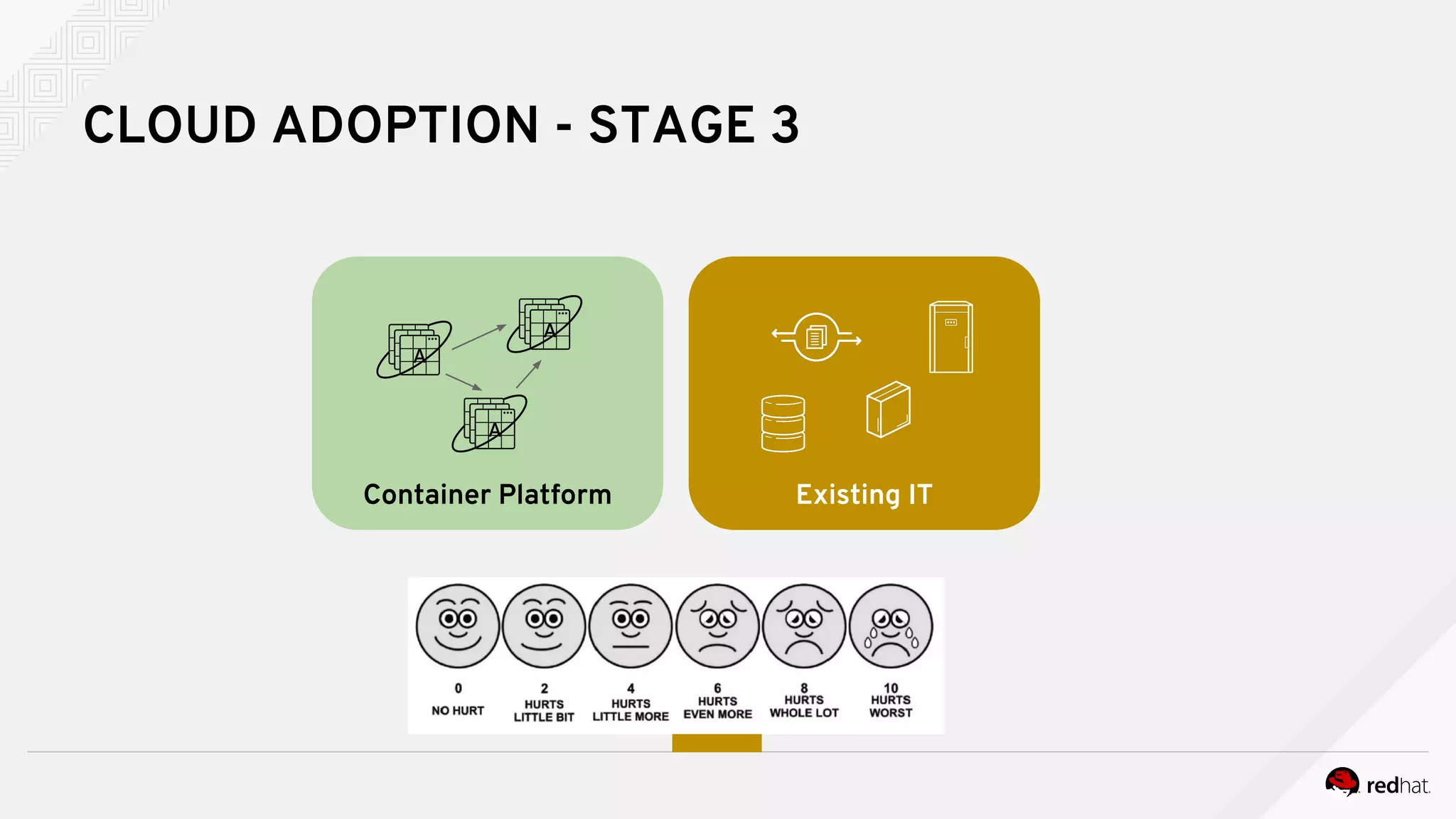 CLOUD ADOPTION - STAGE 3

A

A

A

Container Platform

Existing IT

0
NO HURT

2
HURTS
LITTLE BIT

4
HURTS
LITTLE MORE

6
HURTS
EVEN MORE

8
HURTS
WHOLE LOT

10
HURTS
WORST

redhat.